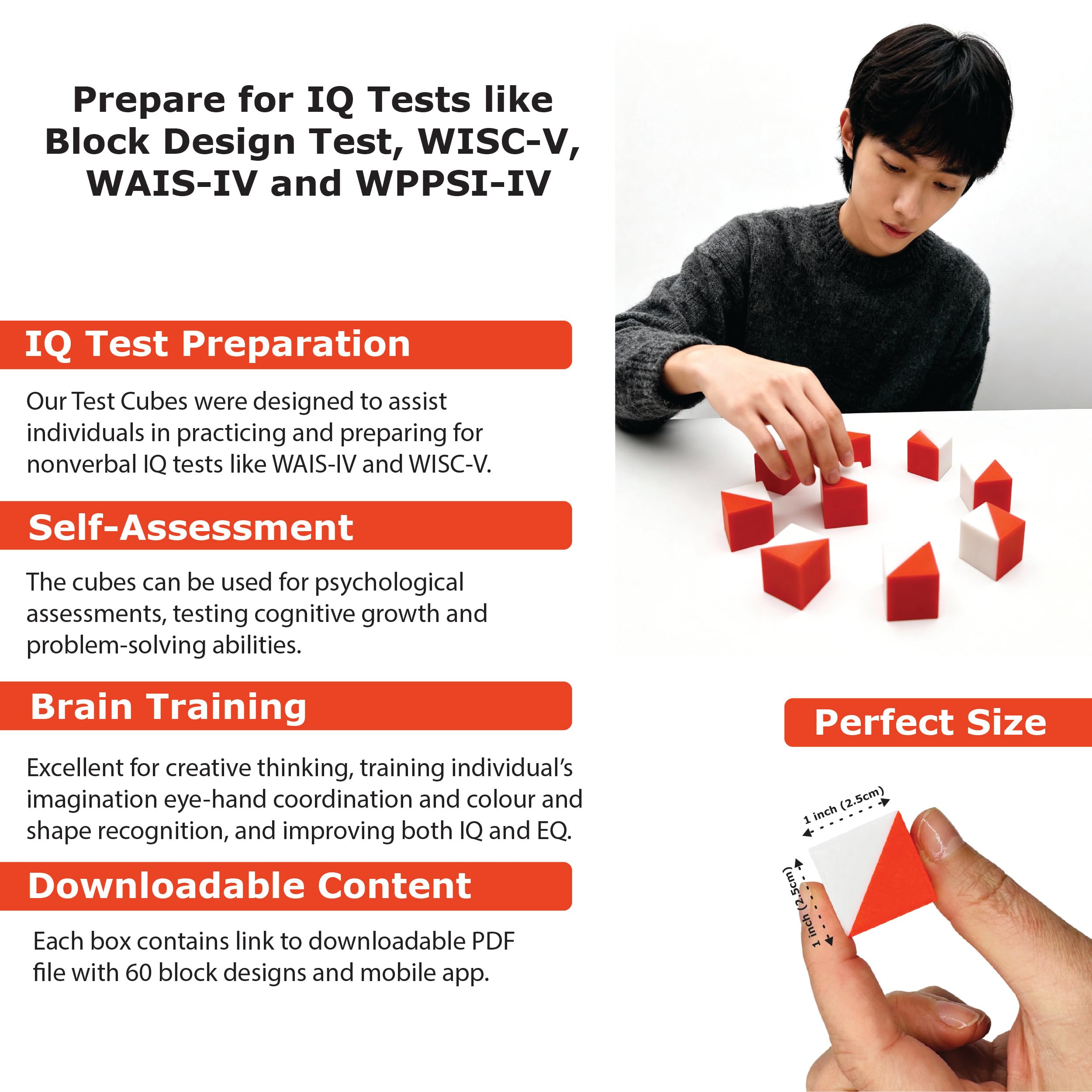 Prepare for IQ Tests like Block Design Test, WISC-V, WAIS-IV and WPPSI-IV

IQ Test Preparation

Our Test Cubes were designed to assist individuals in practicing and preparing for nonverbal IQ tests like WAIS-IV and WISC-V.

Self-Assessment

The cubes can be used for psychological assessments, testing cognitive growth and problem-solving abilities.

Brain Training

Excellent for creative thinking, training individual's imagination eye-hand coordination and colour and shape recognition, and improving both IQ and EQ.

Downloadable Content

Each box contains link to downloadable PDF file with 60 block designs and mobile app.

Perfect Size

1 inch (2.5cm)

1 inch (2.5cm)